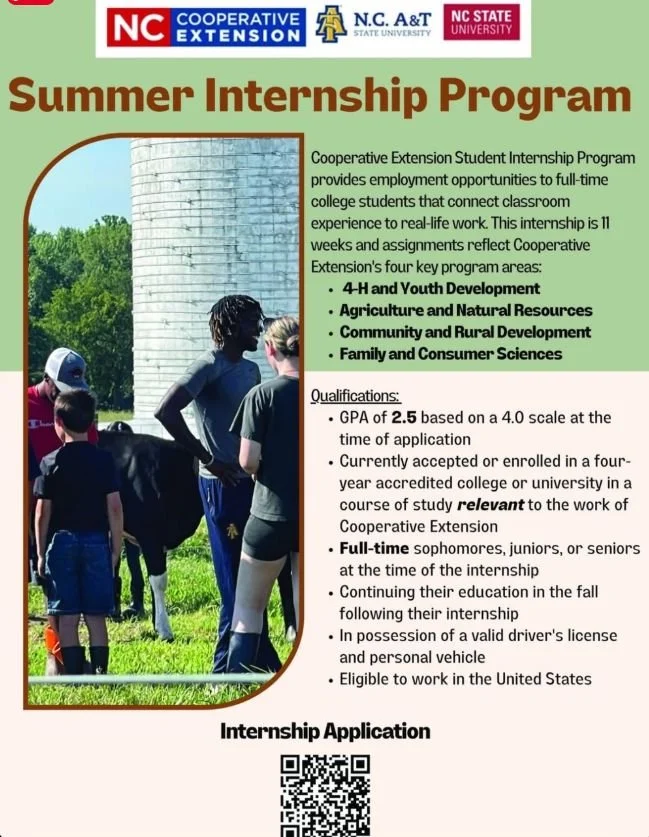 NC COOPERATIVE EXTENSION N.C. A&T STATE UNIVERSITY NC STATE UNIVERSITY

Summer Internship Program

Cooperative Extension Student Internship Program provides employment opportunities to full-time college students that connect classroom experience to real-life work. This internship is 11 weeks and assignments reflect Cooperative Extension's four key program areas:
• 4-H and Youth Development
• Agriculture and Natural Resources
• Community and Rural Development
• Family and Consumer Sciences

Qualifications:
• GPA of 2.5 based on a 4.0 scale at the time of application
• Currently accepted or enrolled in a four-year accredited college or university in a course of study relevant to the work of Cooperative Extension
• Full-time sophomores, juniors, or seniors at the time of the internship
• Continuing their education in the fall following their internship
• In possession of a valid driver's license and personal vehicle
• Eligible to work in the United States

Internship Application